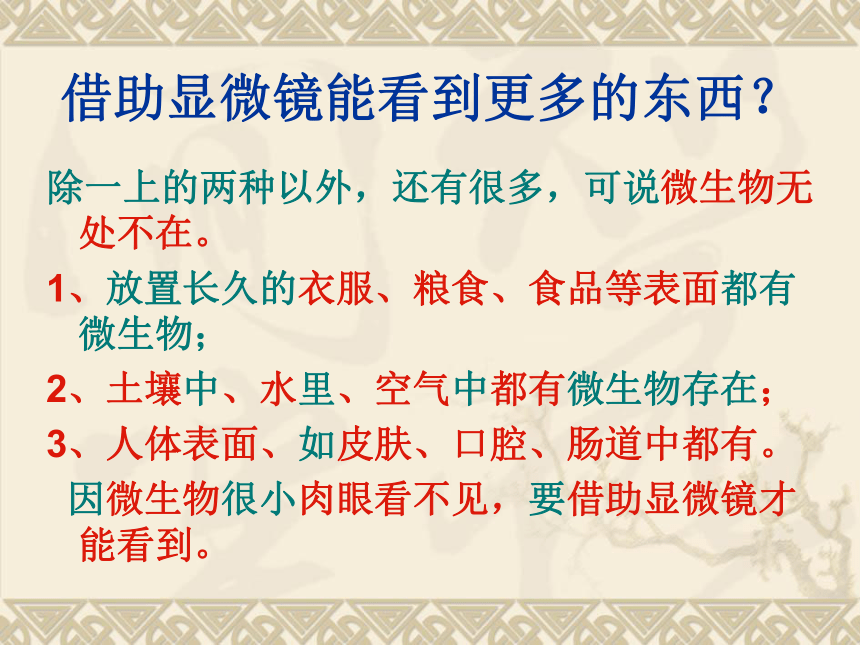 借助显微镜能看到更多的东西？

除一上的两种以外，还有很多，可说微生物无处不在。

1、放置长久的衣服、粮食、食品等表面都有微生物；

2、土壤中、水里、空气中都有微生物存在；

3、人体表面、如皮肤、口腔、肠道中都有。

因微生物很小肉眼看不见，要借助显微镜才能看到。